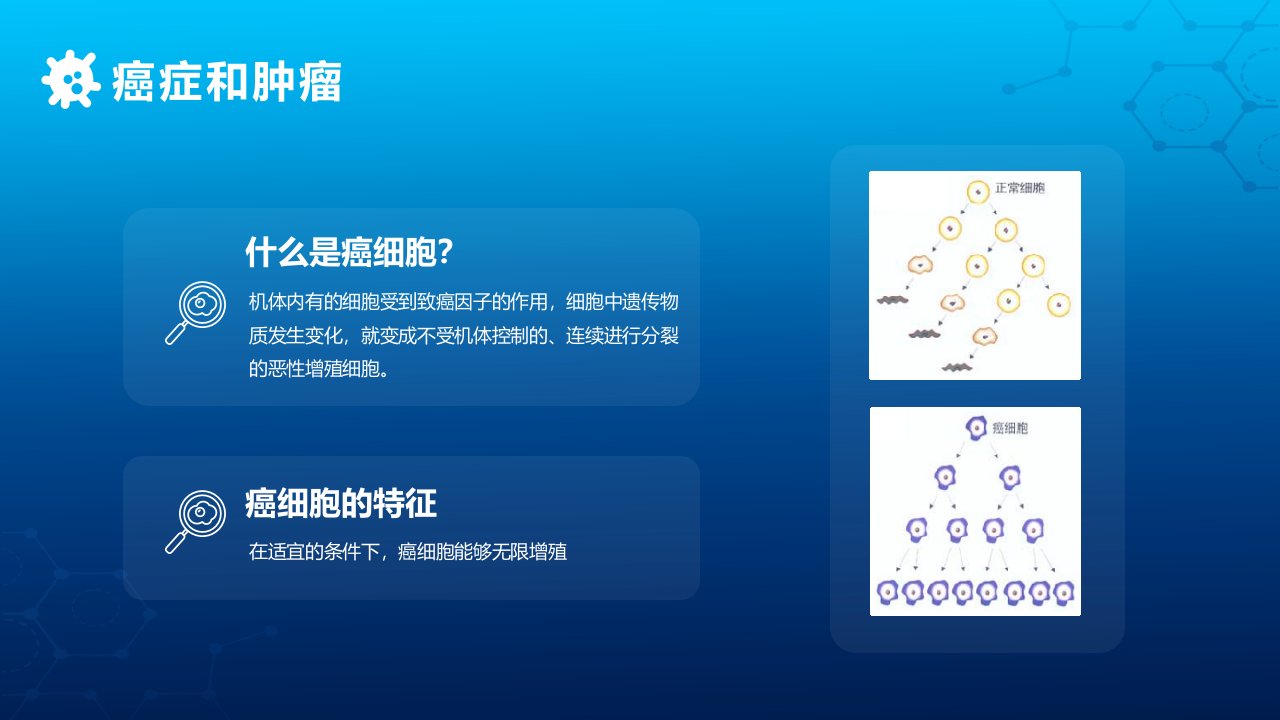 癌症和肿瘤

什么是癌细胞?

机体内有的细胞受到致癌因子的作用，细胞中遗传物质发生变化，就变成不受机体控制的、连续进行分裂的恶性增殖细胞。

癌细胞的特征

在适宜的条件下，癌细胞能够无限增殖

正常细胞

癌细胞